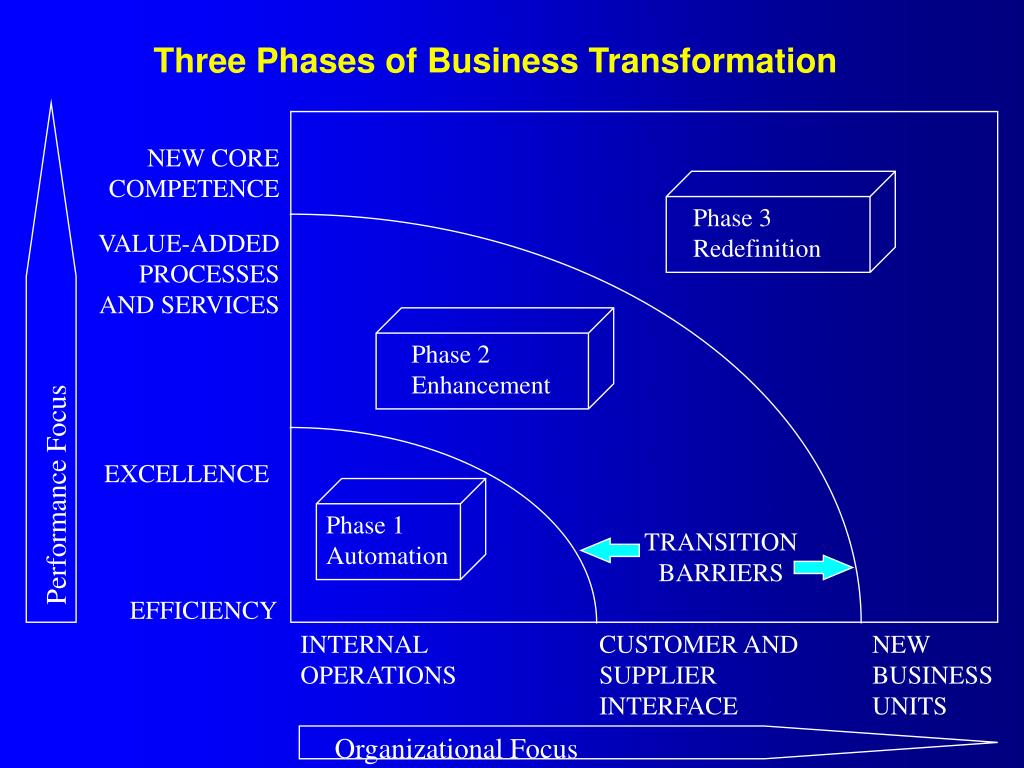 Three Phases of Business Transformation

Performance Focus

NEW CORE COMPETENCE

VALUE-ADDED PROCESSES AND SERVICES

EXCELLENCE

EFFICIENCY

Phase 3 Redefinition

Phase 2 Enhancement

Phase 1 Automation

TRANSITION BARRIERS

INTERNAL OPERATIONS

CUSTOMER AND SUPPLIER INTERFACE

NEW BUSINESS UNITS

Organizational Focus